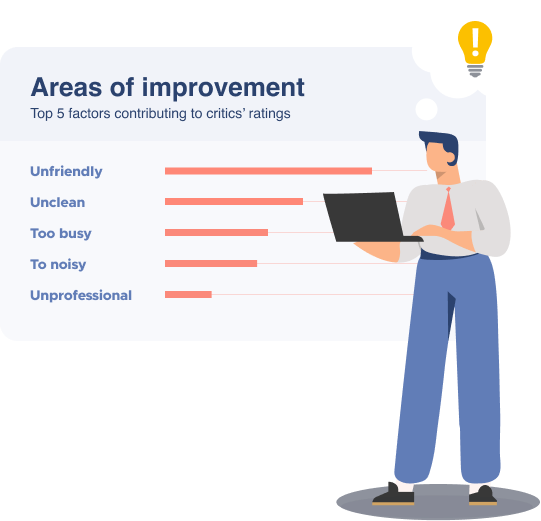 Areas of improvement
Top 5 factors contributing to critics' ratings

Unfriendly
Unclean
Too busy
To noisy
Unprofessional